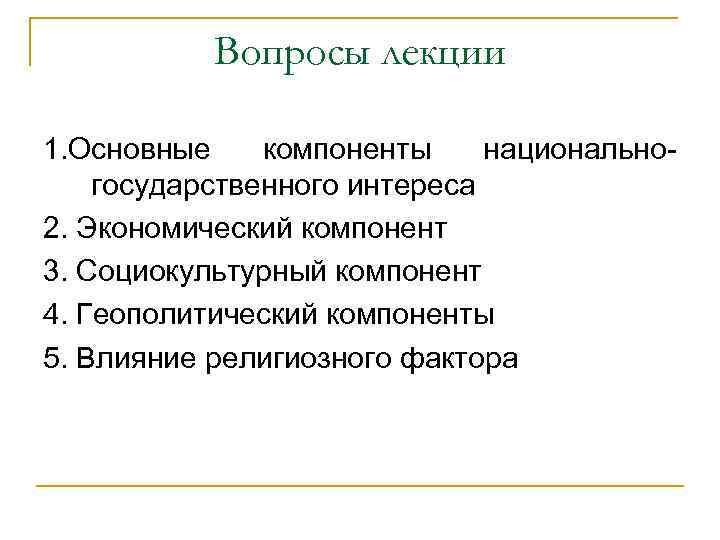 Вопросы лекции

1.Основные компоненты национально-государственного интереса

2. Экономический компонент

3. Социокультурный компонент

4. Геополитический компоненты

5. Влияние религиозного фактора